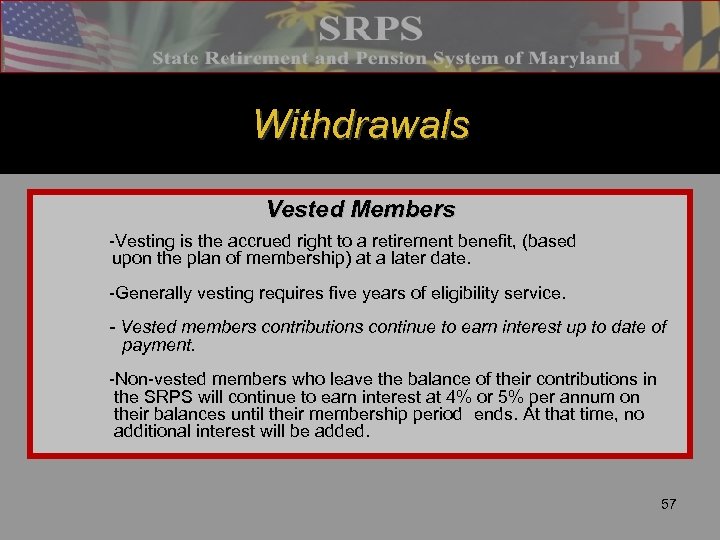 SRPS
State Retirement and Pension System of Maryland

Withdrawals

Vested Members

-Vesting is the accrued right to a retirement benefit, (based upon the plan of membership) at a later date.

-Generally vesting requires five years of eligibility service.

- Vested members contributions continue to earn interest up to date of payment.

-Non-vested members who leave the balance of their contributions in the SRPS will continue to earn interest at 4% or 5% per annum on their balances until their membership period ends. At that time, no additional interest will be added.

57